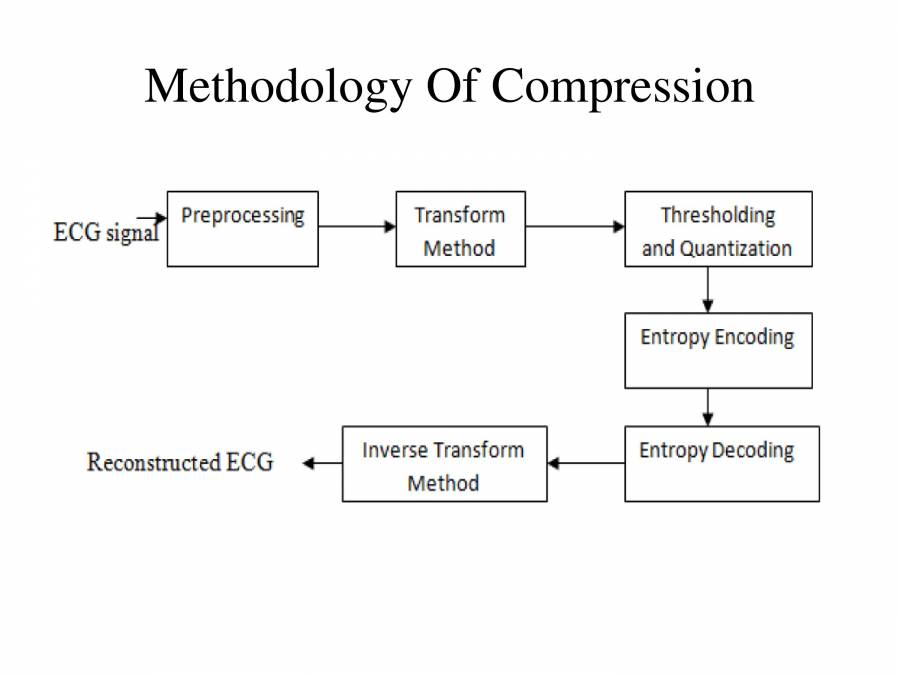 Methodology Of Compression

ECG signal

Preprocessing

Transform Method

Thresholding and Quantization

Entropy Encoding

Entropy Decoding

Inverse Transform Method

Reconstructed ECG